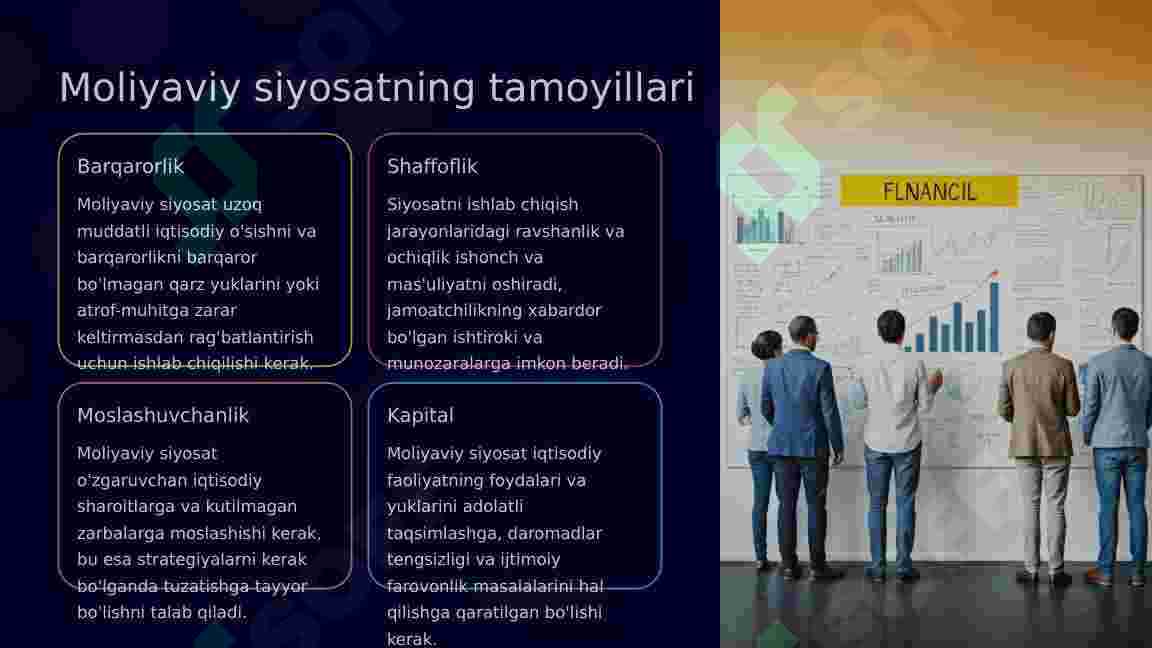 Moliyaviy siyosatning tamoyillari

Barqarorlik

Moliyaviy siyosat uzoq muddatli iqtisodiy o'sishni va barqarorlikni barqaror bo'lmagan qarz yuklarini yoki atrof-muhitga zarar keltirmasdan rag'batlantirish uchun ishlab chiqilishi kerak.

Shaffoflik

Siyosatni ishlab chiqish jarayonlaridagi ravshanlik va ochiqlik ishonch va mas'uliyatni oshiradi, jamoatchilikning xabardor bo'lgan ishtiroki va munozaralarga imkon beradi.

Moslashuvchanlik

Moliyaviy siyosat o'zgaruvchan iqtisodiy sharoitlarga va kutilmagan zarbalarga moslashishi kerak, bu esa strategiyalarni kerak bo'lganda tuzatishga tayyor bo'lishni talab qiladi.

Kapital

Moliyaviy siyosat iqtisodiy faoliyatning foydalari va yuklarini adolatli taqsimlashga, daromadlar tengsizligi va ijtimoiy farovonlik masalalarini hal qilishga qaratilgan bo'lishi kerak.

FLNANCIL